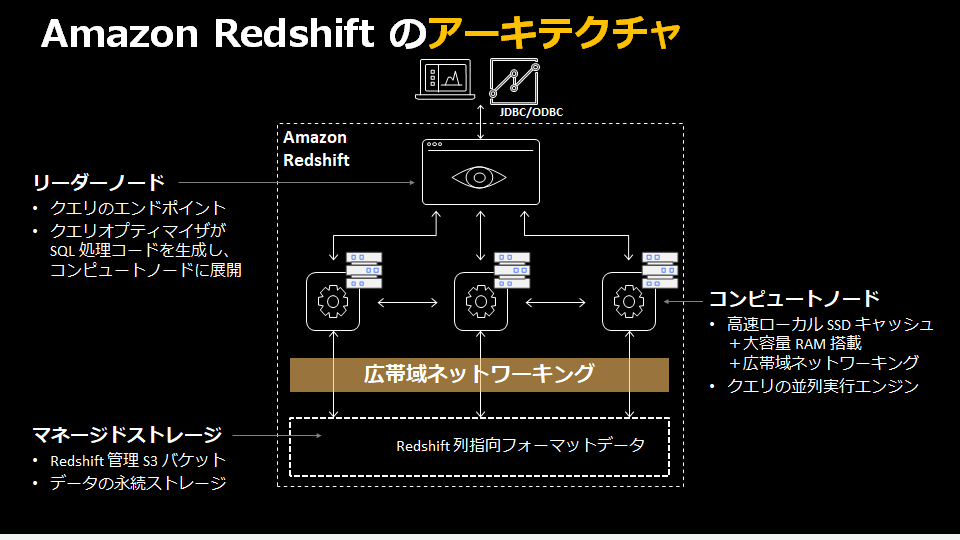 Amazon Redshift のアーキテクチャ

JDBC/ODBC

Amazon Redshift

リーダーノード
• クエリのエンドポイント
• クエリオプティマイザが SQL 処理コードを生成し、コンピュートノードに展開

コンピュートノード
• 高速ローカル SSD キャッシュ ＋大容量 RAM 搭載 ＋広帯域ネットワーキング
• クエリの並列実行エンジン

広帯域ネットワーキング

マネージドストレージ
• Redshift 管理 S3 バケット
• データの永続ストレージ

Redshift 列指向フォーマットデータ